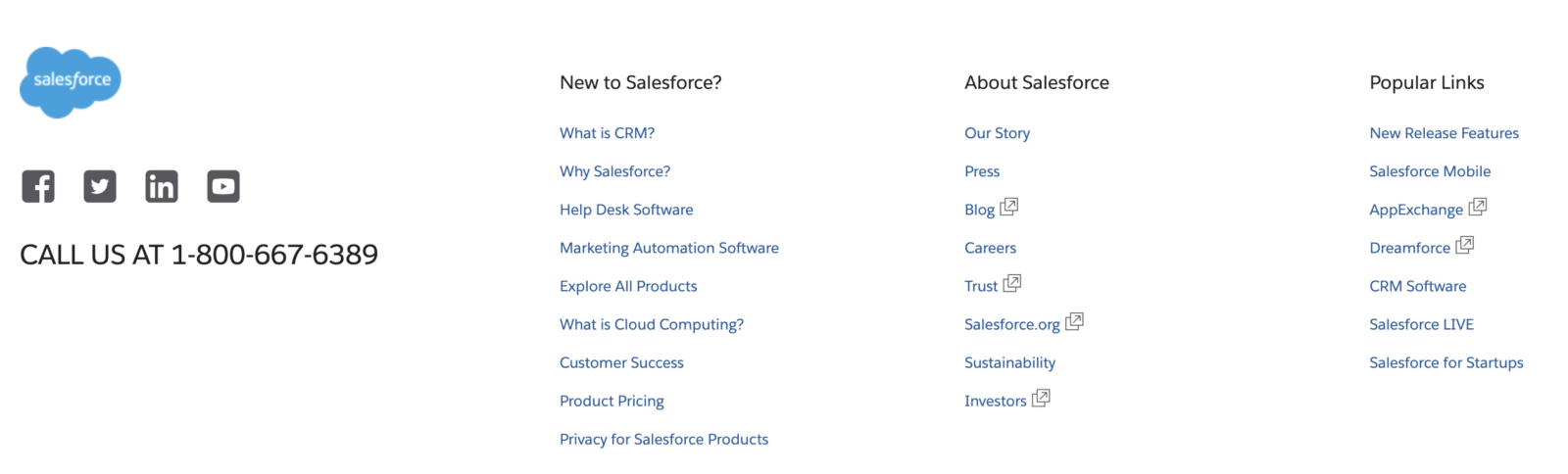 salesforce

CALL US AT 1-800-667-6389

New to Salesforce?

What is CRM?

Why Salesforce?

Help Desk Software

Marketing Automation Software

Explore All Products

What is Cloud Computing?

Customer Success

Product Pricing

Privacy for Salesforce Products

About Salesforce

Our Story

Press

Blog

Careers

Trust

Salesforce.org

Sustainability

Investors

Popular Links

New Release Features

Salesforce Mobile

AppExchange

Dreamforce

CRM Software

Salesforce LIVE

Salesforce for Startups